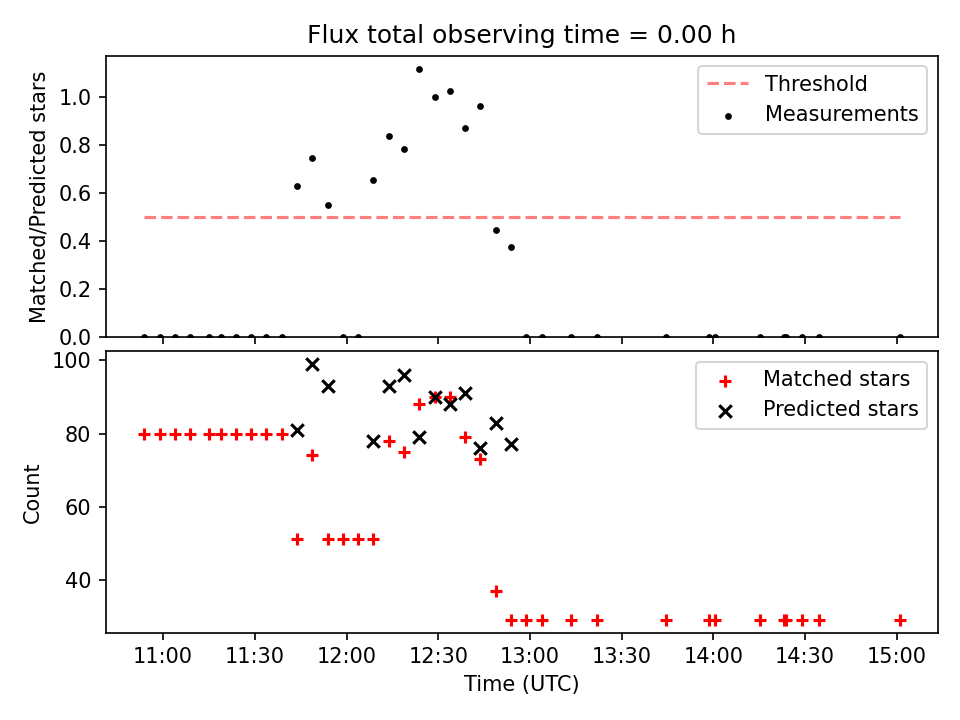 Flux total observing time = 0.00 h

Matched/Predicted stars

1.0
0.8
0.6
0.4
0.2
0.0

Threshold
Measurements

Count

100
80
60
40

Matched stars
Predicted stars

11:00
11:30
12:00
12:30
13:00
13:30
14:00
14:30
15:00

Time (UTC)